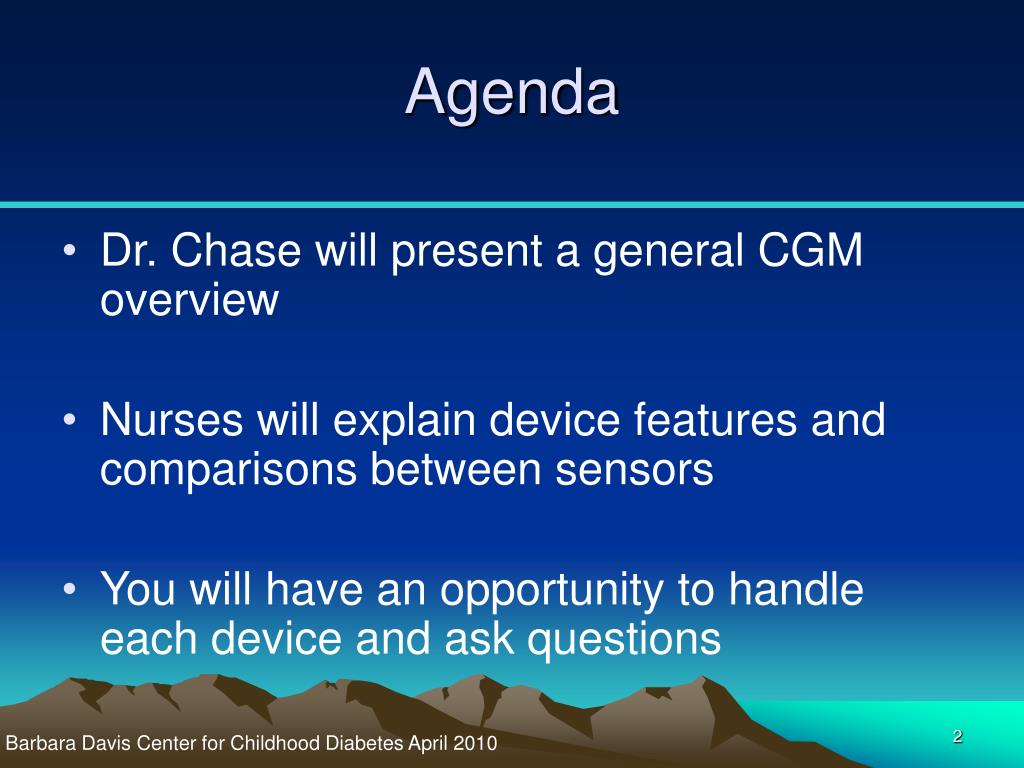 Agenda

• Dr. Chase will present a general CGM overview

• Nurses will explain device features and comparisons between sensors

• You will have an opportunity to handle each device and ask questions

Barbara Davis Center for Childhood Diabetes April 2010

2